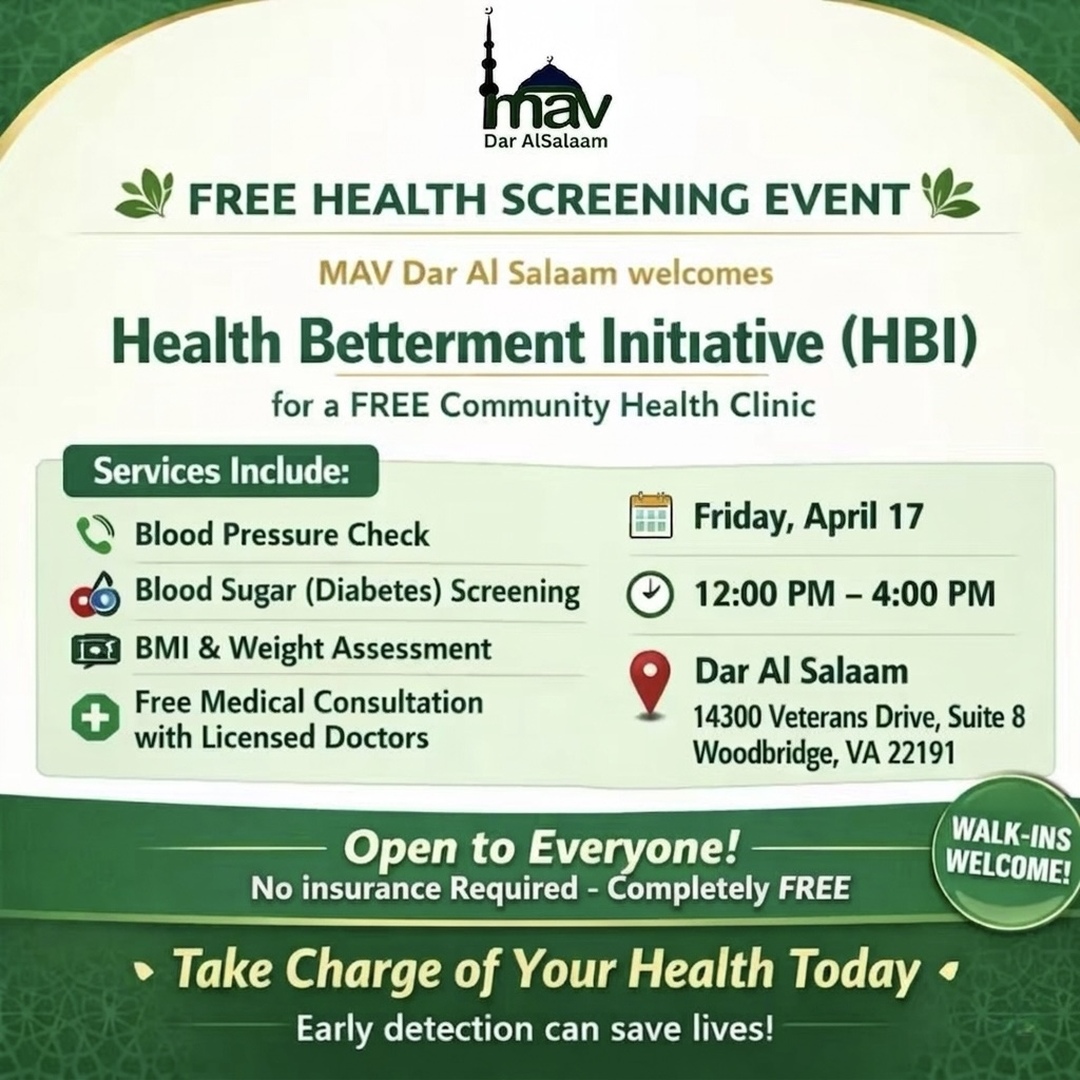 mav
Dar AlSalaam

FREE HEALTH SCREENING EVENT

MAV Dar Al Salaam welcomes

Health Betterment Initiative (HBI)

for a FREE Community Health Clinic

Services Include:

Blood Pressure Check

Blood Sugar (Diabetes) Screening

BMI & Weight Assessment

Free Medical Consultation with Licensed Doctors

Friday, April 17

12:00 PM – 4:00 PM

Dar Al Salaam
14300 Veterans Drive, Suite 8
Woodbridge, VA 22191

Open to Everyone!
No insurance Required - Completely FREE

WALK-INS WELCOME!

Take Charge of Your Health Today

Early detection can save lives!